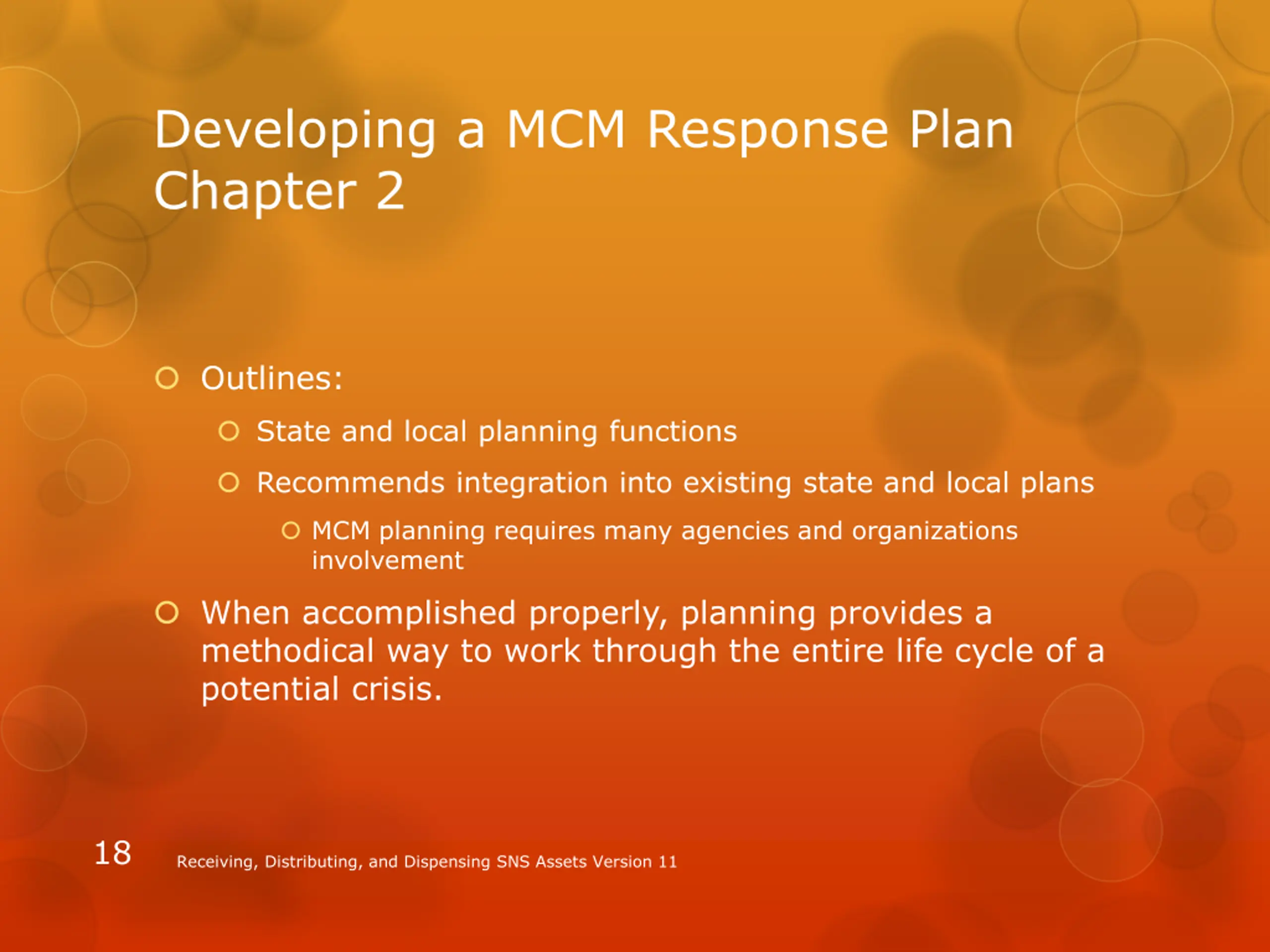 Developing a MCM Response Plan
Chapter 2

Outlines:

State and local planning functions

Recommends integration into existing state and local plans

MCM planning requires many agencies and organizations involvement

When accomplished properly, planning provides a methodical way to work through the entire life cycle of a potential crisis.

18

Receiving, Distributing, and Dispensing SNS Assets Version 11